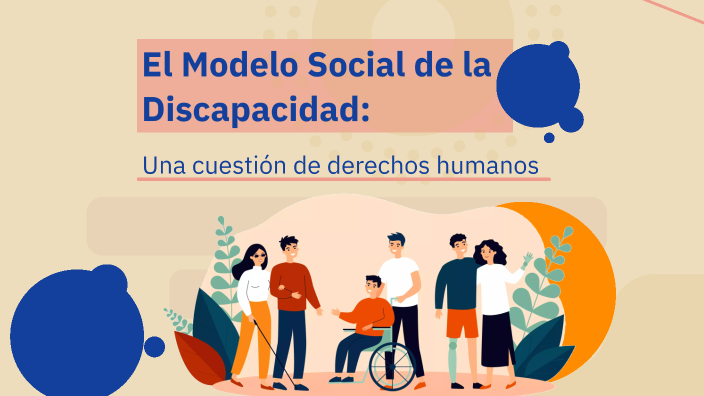 El Modelo Social de la Discapacidad:

Una cuestión de derechos humanos